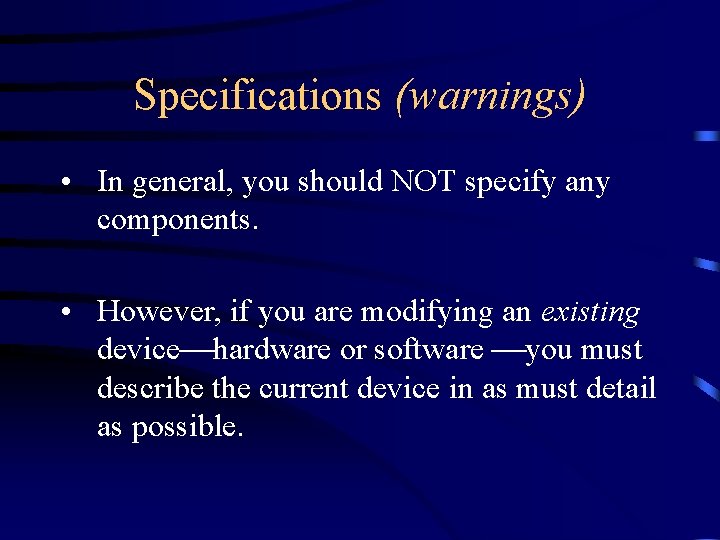 Specifications (warnings)

• In general, you should NOT specify any components.

• However, if you are modifying an existing device—hardware or software —you must describe the current device in as must detail as possible.